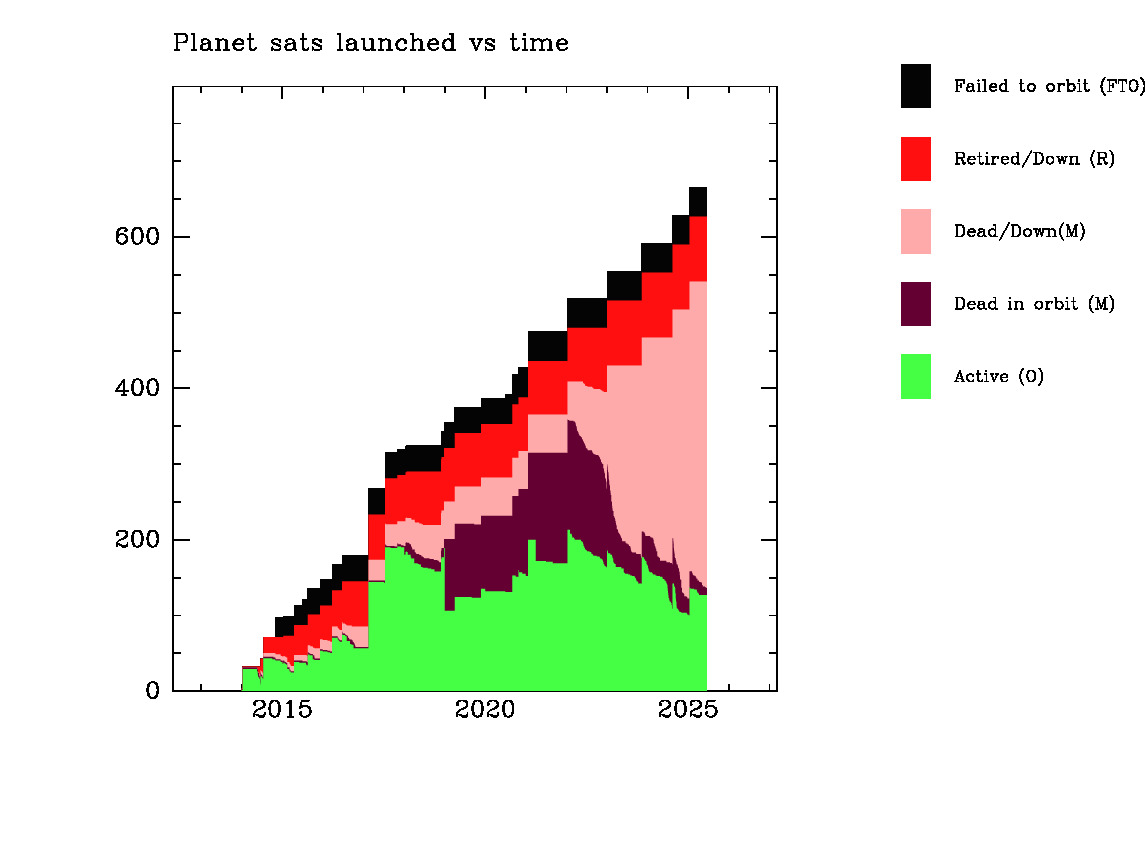 Planet sats launched vs time

Failed to orbit (FTO)

Retired/Down (R)

Dead/Down(M)

Dead in orbit (M)

Active (O)

600

400

200

0

2015

2020

2025